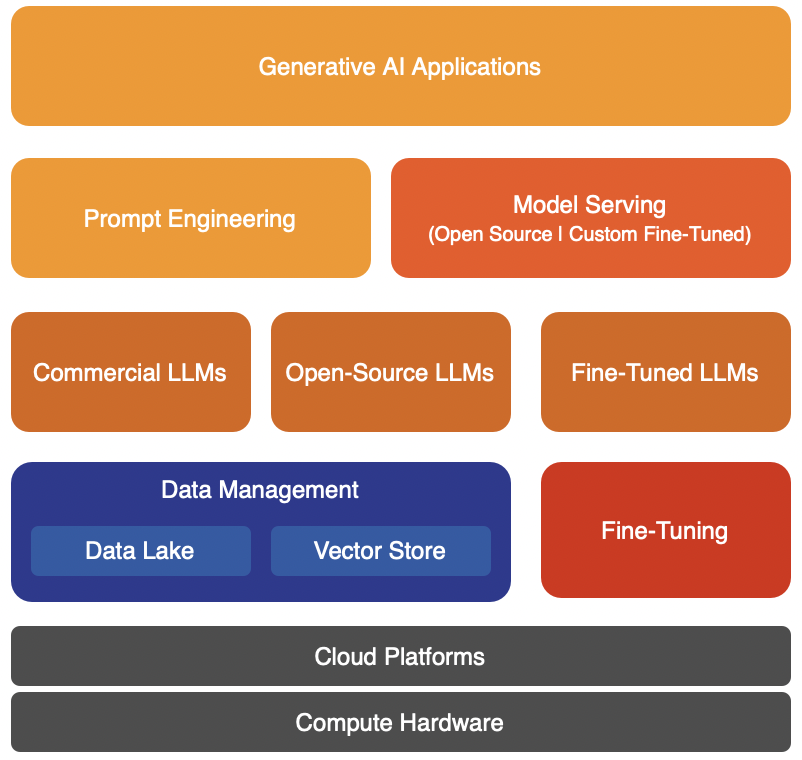 Generative AI Applications

Prompt Engineering

Model Serving
(Open Source | Custom Fine-Tuned)

Commercial LLMs

Open-Source LLMs

Fine-Tuned LLMs

Data Management

Data Lake

Vector Store

Fine-Tuning

Cloud Platforms

Compute Hardware